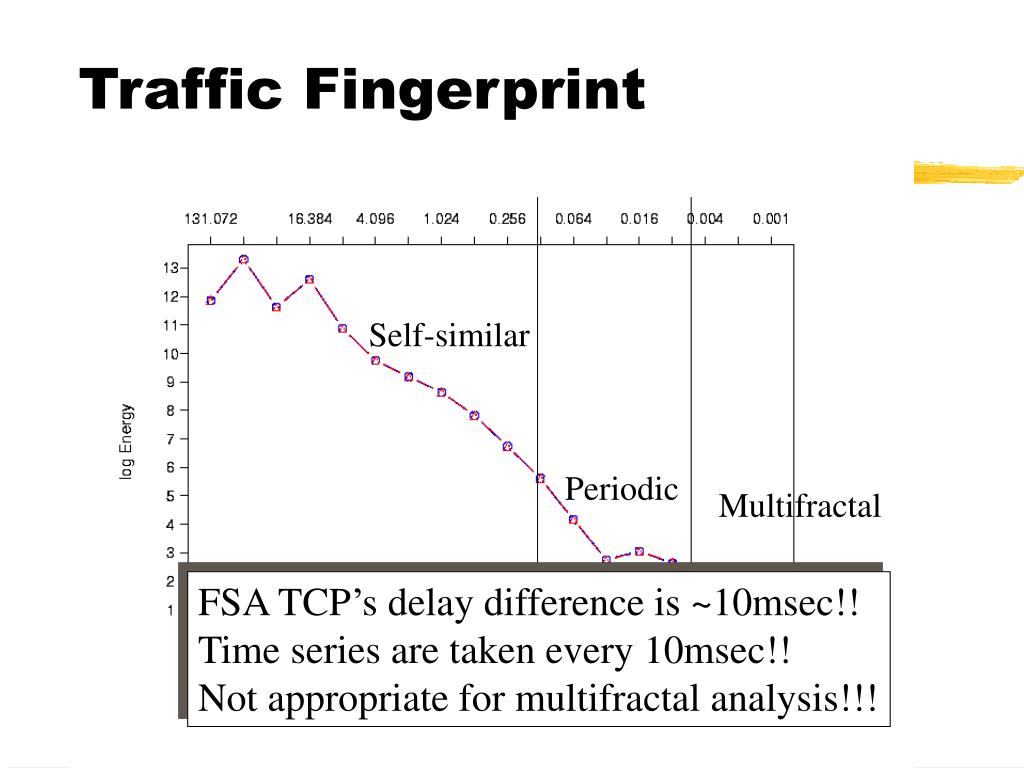 Traffic Fingerprint

131.072 16.384 4.096 1.024 0.256 0.064 0.016 0.004 0.001

13 12 11 10 9 8 7 6 5 4 3 2 1

log Energy

Self-similar

Periodic

Multifractal

FSA TCP’s delay difference is ~10msec!!
Time series are taken every 10msec!!
Not appropriate for multifractal analysis!!!